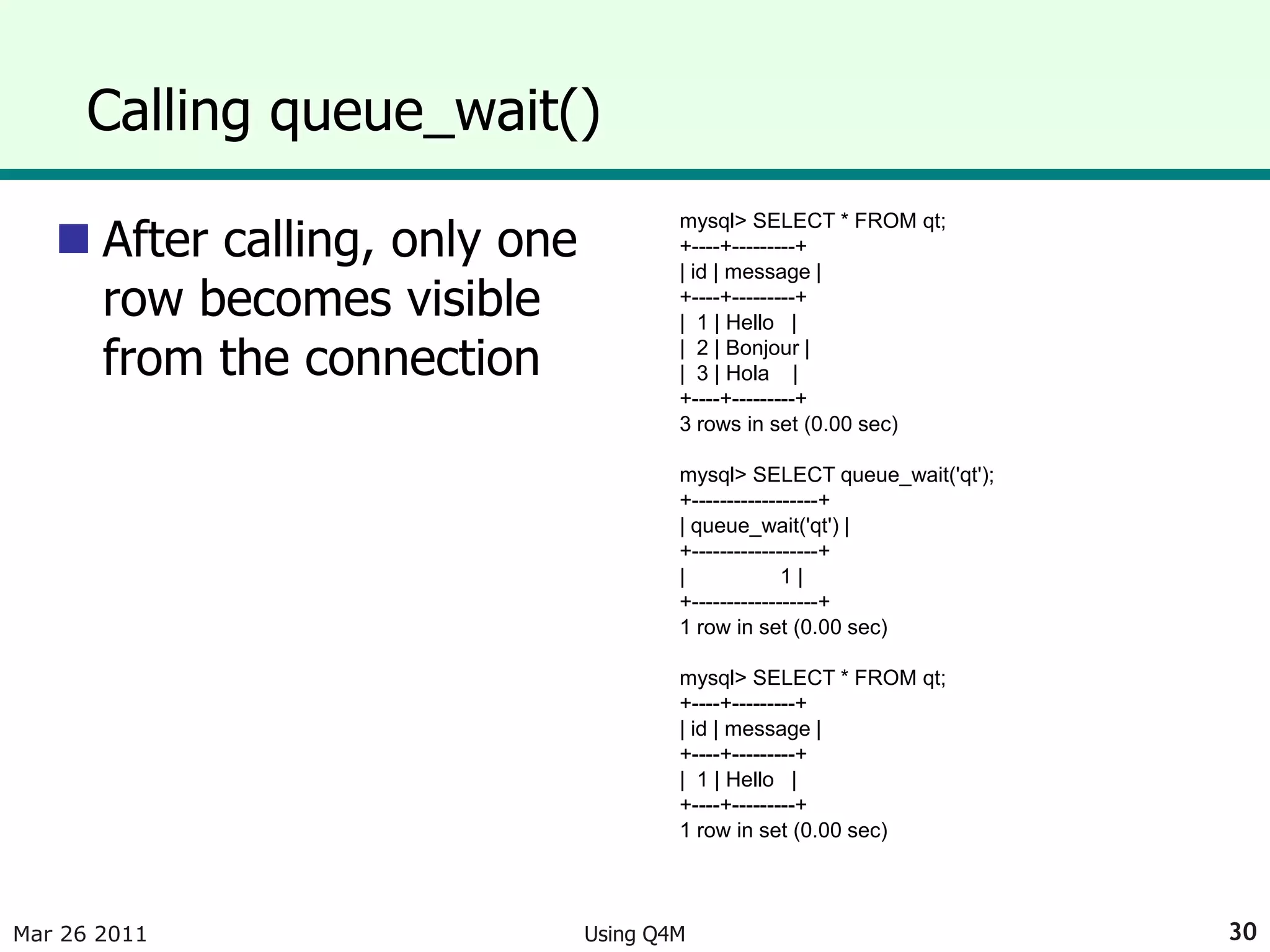 Calling queue_wait()

After calling, only one row becomes visible from the connection

mysql> SELECT * FROM qt;
+----+---------+
| id | message |
+----+---------+
|  1 | Hello   |
|  2 | Bonjour |
|  3 | Hola    |
+----+---------+
3 rows in set (0.00 sec)

mysql> SELECT queue_wait('qt');
+------------------+
| queue_wait('qt') |
+------------------+
|                1 |
+------------------+
1 row in set (0.00 sec)

mysql> SELECT * FROM qt;
+----+---------+
| id | message |
+----+---------+
|  1 | Hello   |
+----+---------+
1 row in set (0.00 sec)

Mar 26 2011

Using Q4M

30